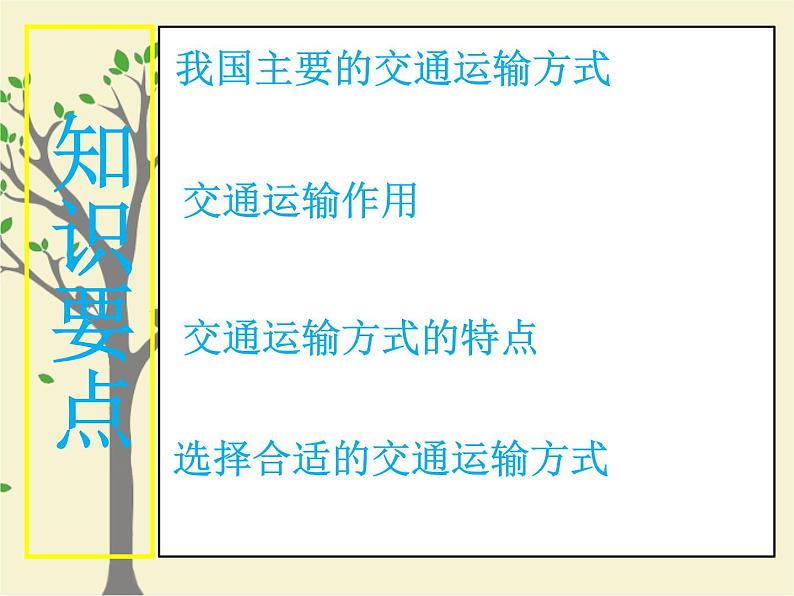 知识要点

我国主要的交通运输方式

交通运输作用

交通运输方式的特点

选择合适的交通运输方式